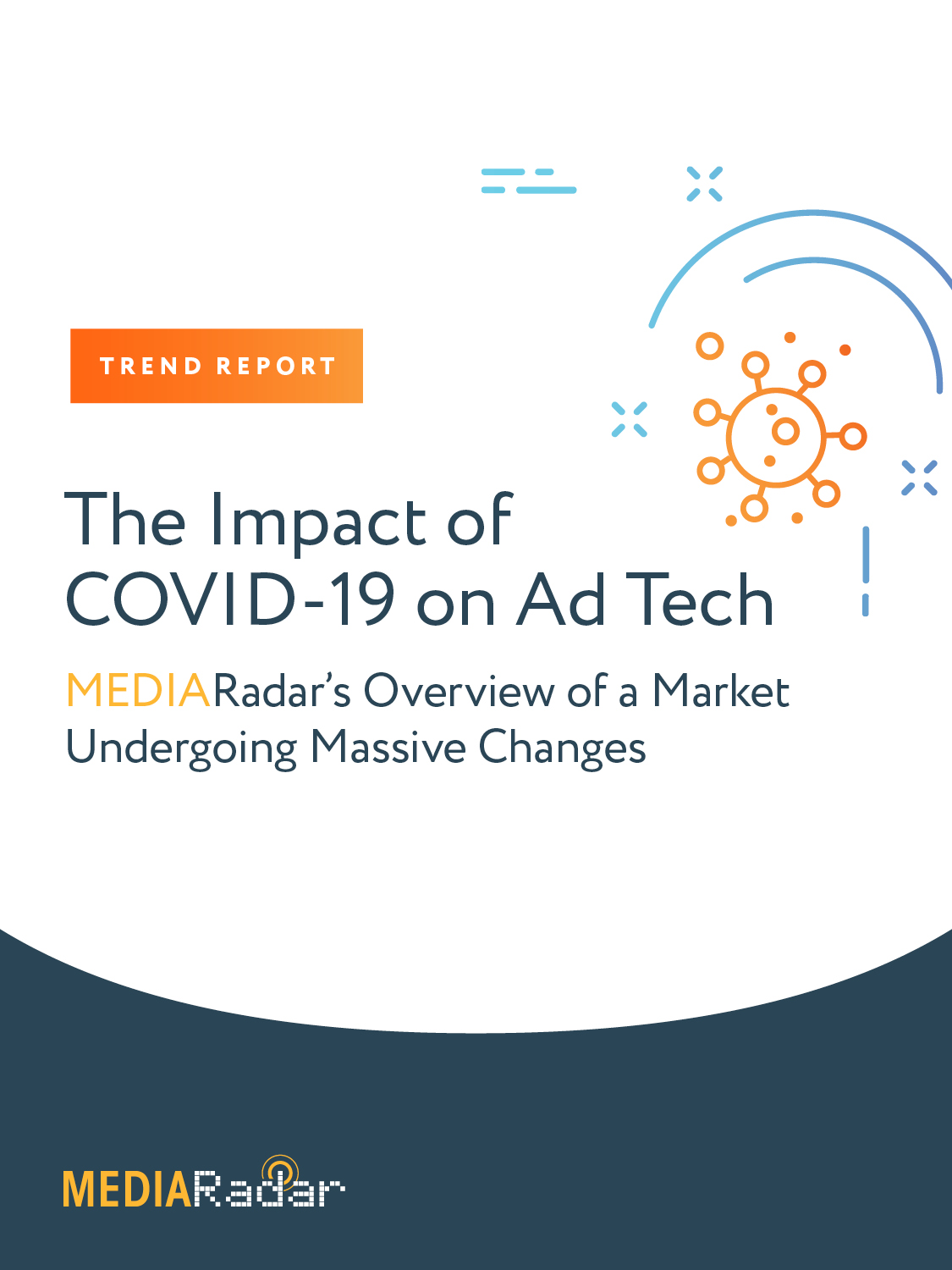 TREND REPORT

The Impact of COVID-19 on Ad Tech

MEDIARadar's Overview of a Market Undergoing Massive Changes

MEDIARadar